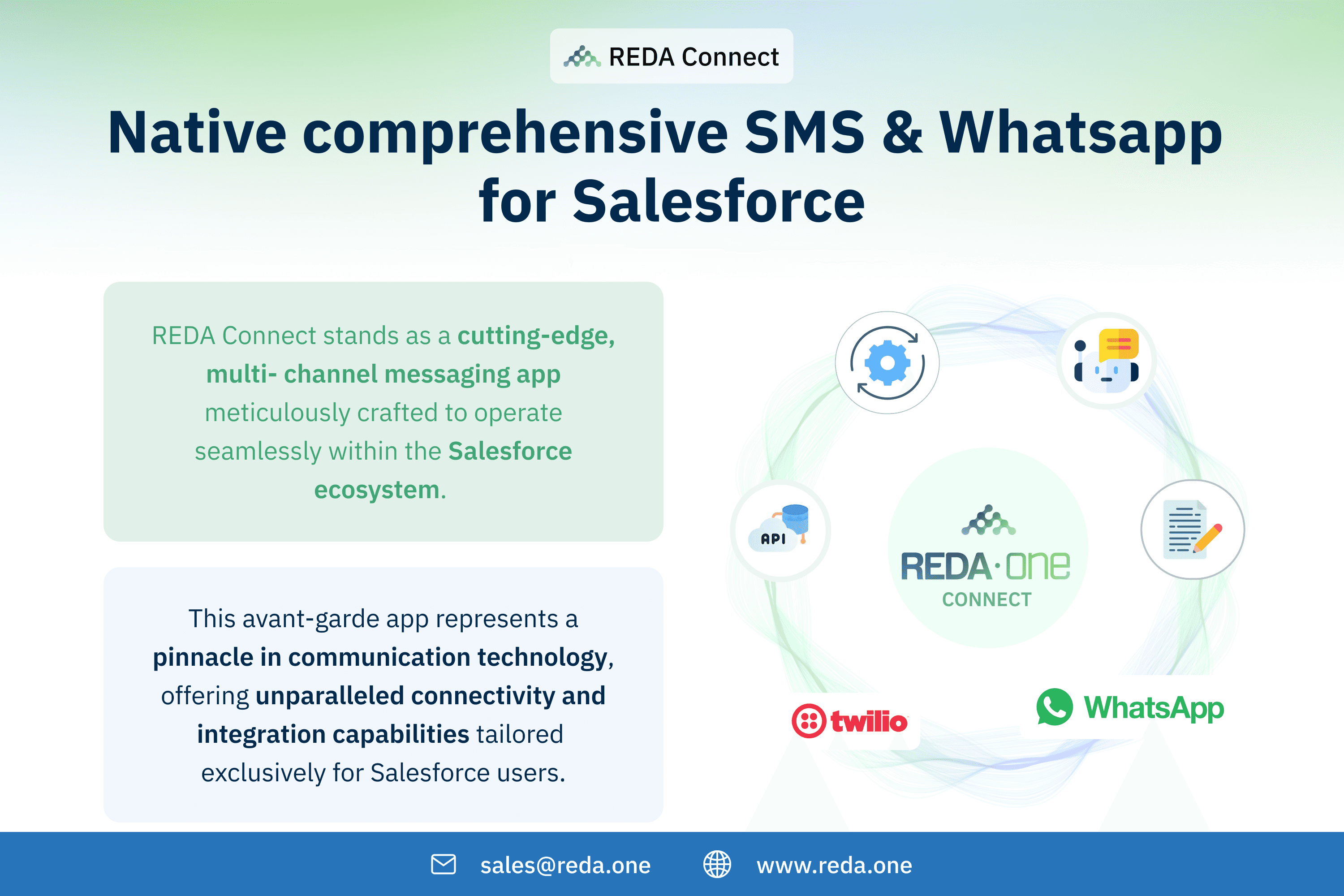 REDA Connect

Native comprehensive SMS & Whatsapp for Salesforce

REDA Connect stands as a cutting-edge, multi- channel messaging app meticulously crafted to operate seamlessly within the Salesforce ecosystem.

This avant-garde app represents a pinnacle in communication technology, offering unparalleled connectivity and integration capabilities tailored exclusively for Salesforce users.

API

REDA·one
CONNECT

twilio

WhatsApp

sales@reda.one

www.reda.one